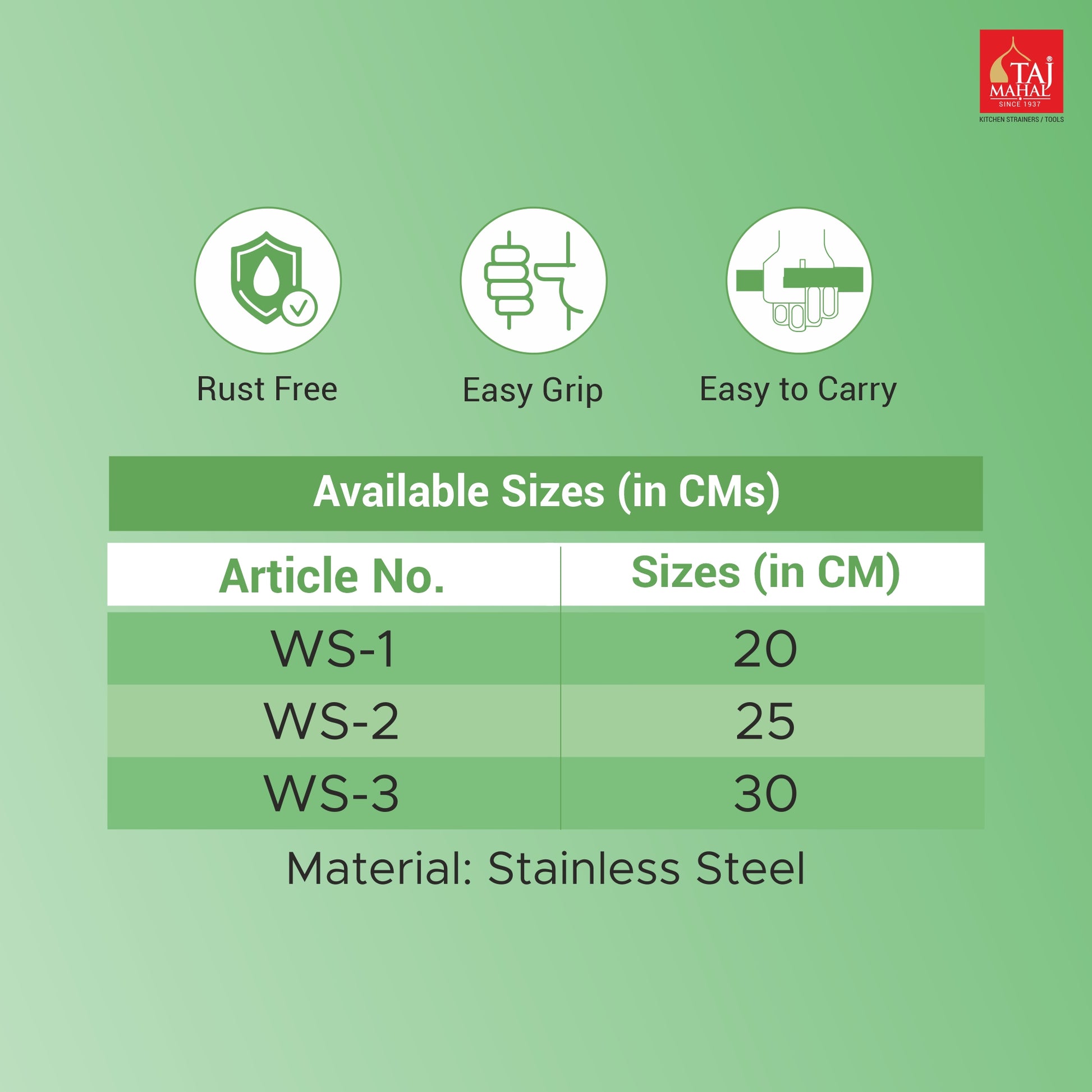 TAJ MAHAL®
SINCE 1937
KITCHEN STRAINERS / TOOLS

Rust Free

Easy Grip

Easy to Carry

Available Sizes (in CMs)

| Article No. | Sizes (in CM) |
|---|---|
| WS-1 | 20 |
| WS-2 | 25 |
| WS-3 | 30 |

Material: Stainless Steel